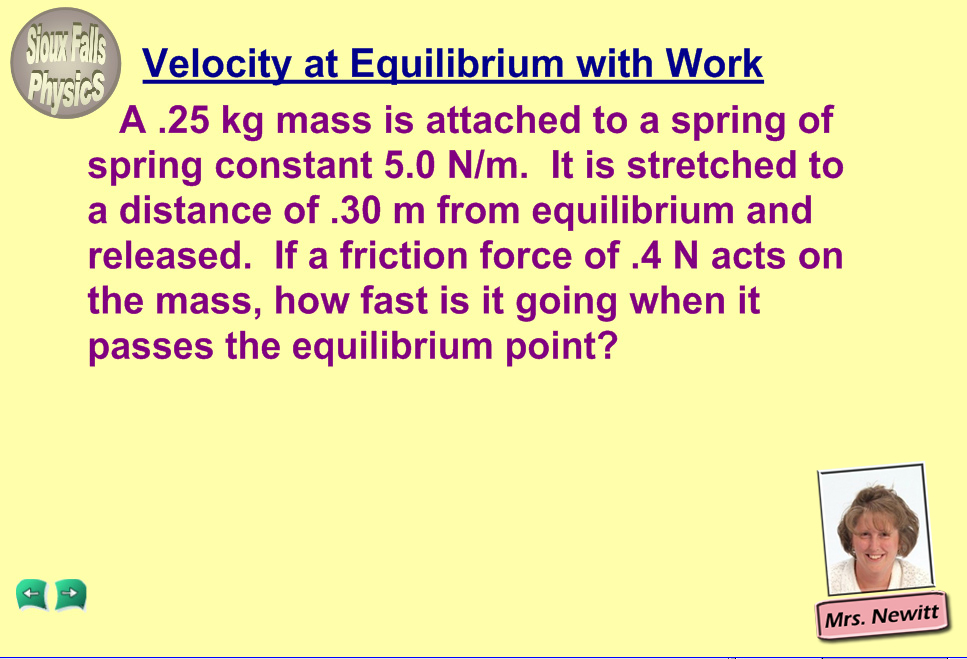 Sioux Falls Physics

Velocity at Equilibrium with Work

A .25 kg mass is attached to a spring of spring constant 5.0 N/m. It is stretched to a distance of .30 m from equilibrium and released. If a friction force of .4 N acts on the mass, how fast is it going when it passes the equilibrium point?

Mrs. Newitt